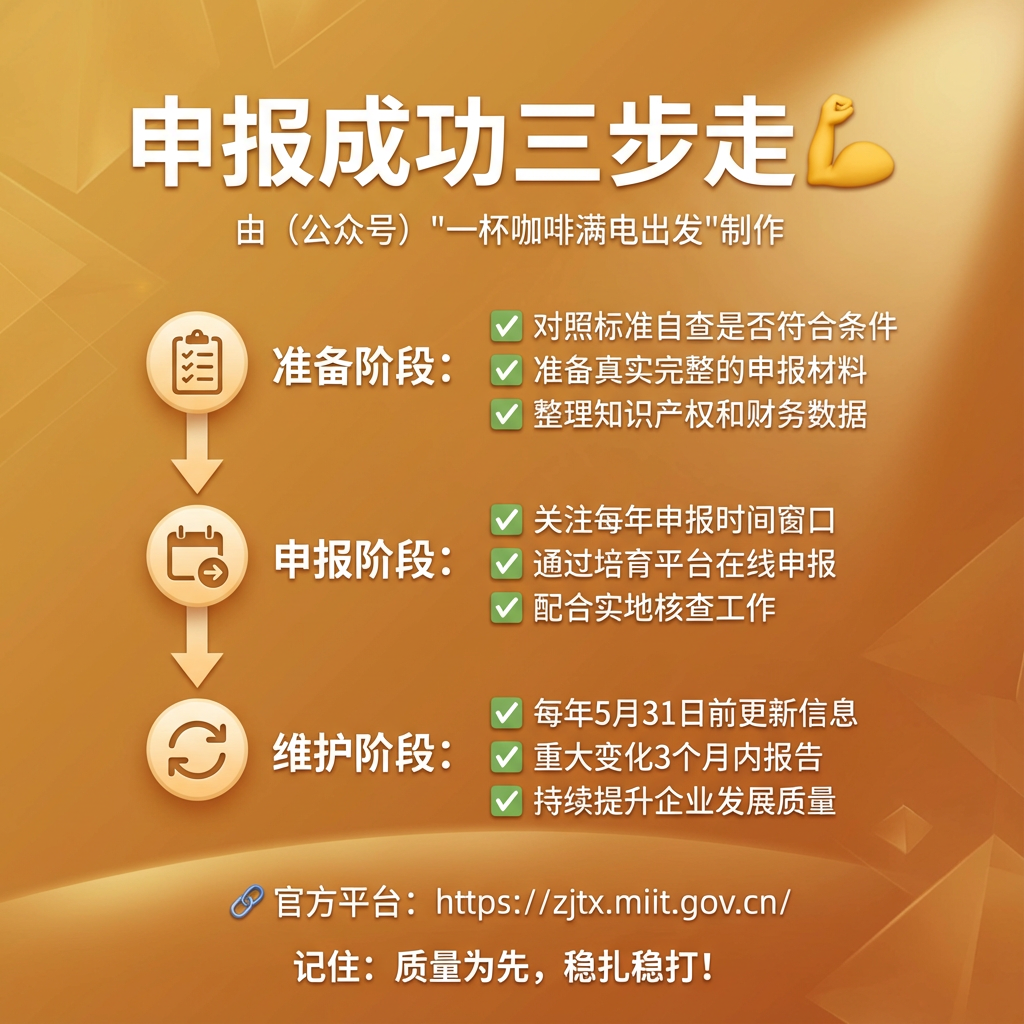 申报成功三步走💪

由（公众号）"一杯咖啡满电出发"制作

准备阶段：
✅ 对照标准自查是否符合条件
✅ 准备真实完整的申报材料
✅ 整理知识产权和财务数据

申报阶段：
✅ 关注每年申报时间窗口
✅ 通过培育平台在线申报
✅ 配合实地核查工作

维护阶段：
✅ 每年5月31日前更新信息
✅ 重大变化3个月内报告
✅ 持续提升企业发展质量

🔗 官方平台：https://zjtx.miit.gov.cn/

记住：质量为先，稳扎稳打！